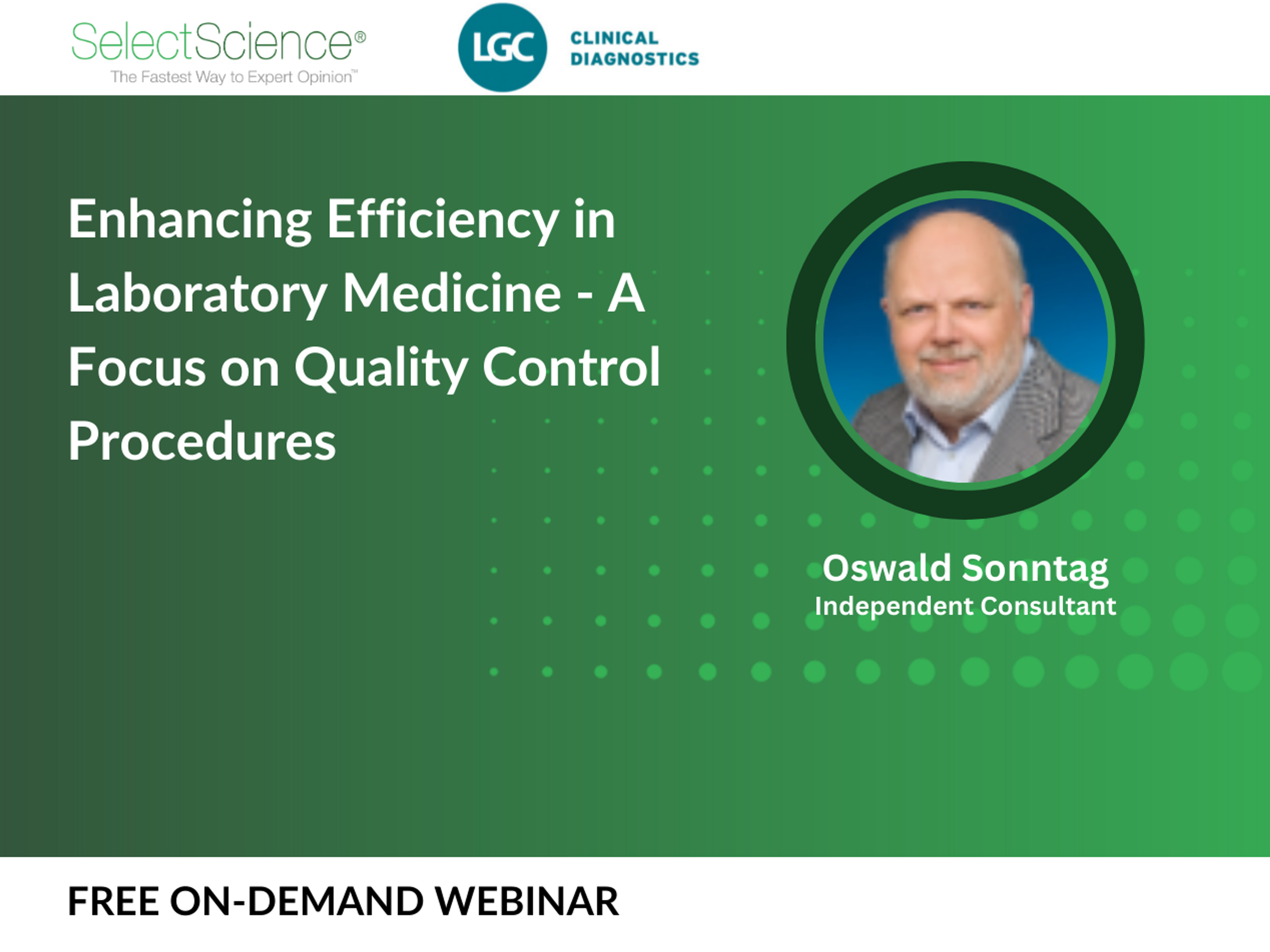 SelectScience®
The Fastest Way to Expert Opinion™

LGC CLINICAL DIAGNOSTICS

Enhancing Efficiency in Laboratory Medicine - A Focus on Quality Control Procedures

Oswald Sonntag
Independent Consultant

FREE ON-DEMAND WEBINAR